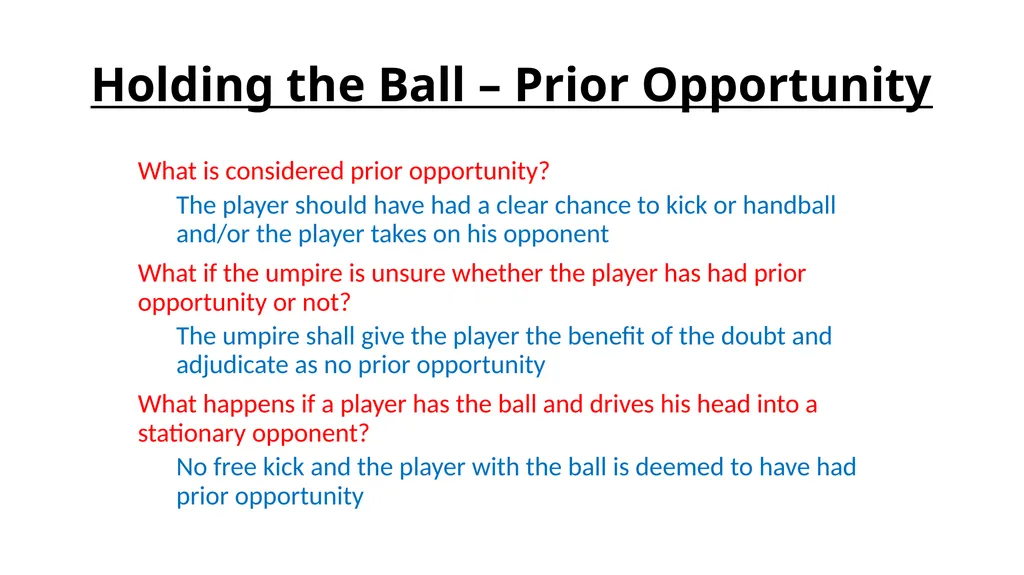 Holding the Ball – Prior Opportunity

What is considered prior opportunity?

The player should have had a clear chance to kick or handball and/or the player takes on his opponent

What if the umpire is unsure whether the player has had prior opportunity or not?

The umpire shall give the player the benefit of the doubt and adjudicate as no prior opportunity

What happens if a player has the ball and drives his head into a stationary opponent?

No free kick and the player with the ball is deemed to have had prior opportunity